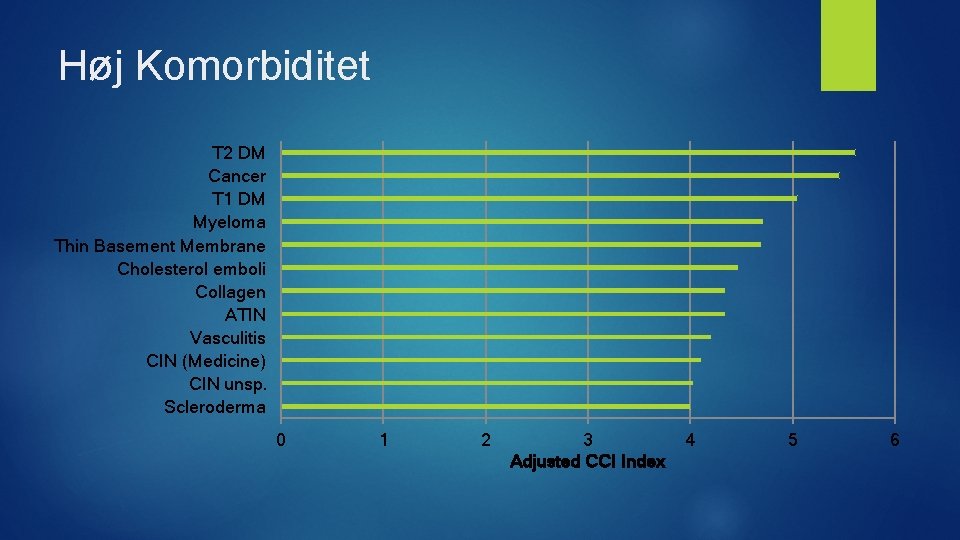 Høj Komorbiditet

T2 DM
Cancer
T1 DM
Myeloma
Thin Basement Membrane
Cholesterol emboli
Collagen
ATIN
Vasculitis
CIN (Medicine)
CIN unsp.
Scleroderma

0 1 2 3 4 5 6
Adjusted CCI Index